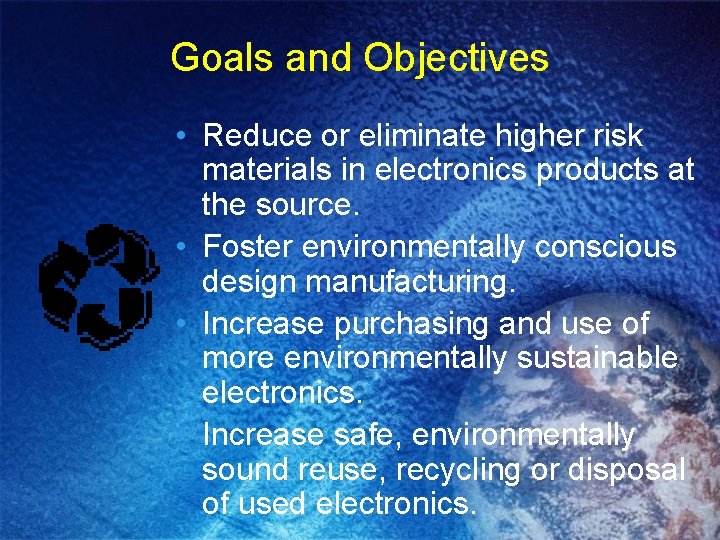 Goals and Objectives

• Reduce or eliminate higher risk materials in electronics products at the source.

• Foster environmentally conscious design manufacturing.

• Increase purchasing and use of more environmentally sustainable electronics.

Increase safe, environmentally sound reuse, recycling or disposal of used electronics.